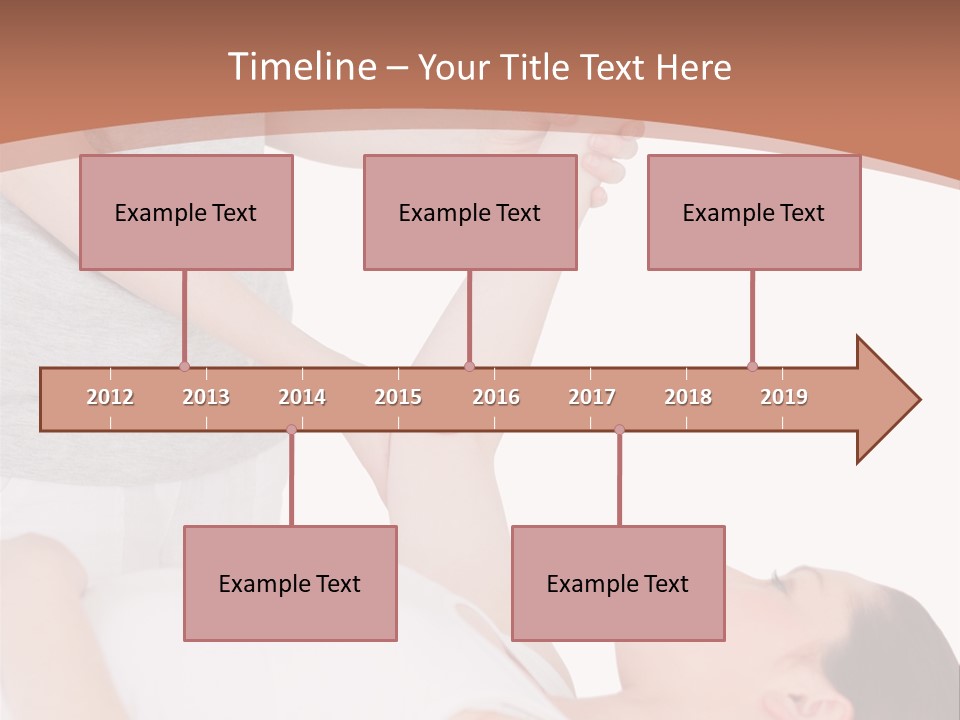 Timeline – Your Title Text Here

Example Text

Example Text

Example Text

2012 2013 2014 2015 2016 2017 2018 2019

Example Text

Example Text